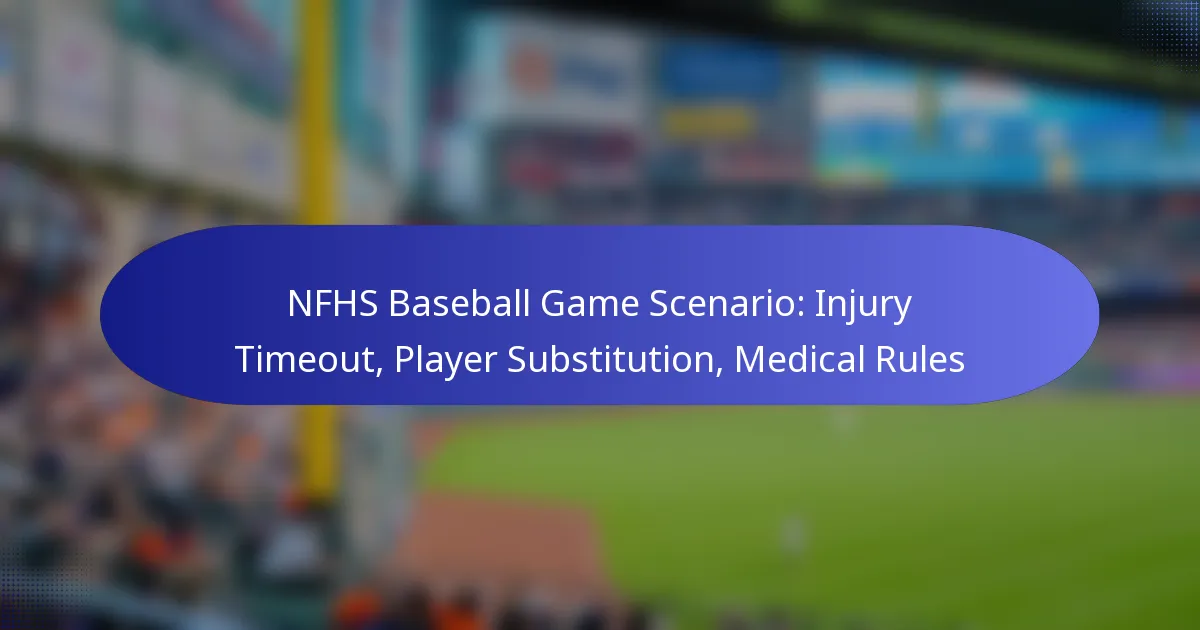 NFHS Baseball Game Scenario: Injury Timeout, Player Substitution, Medical Rules